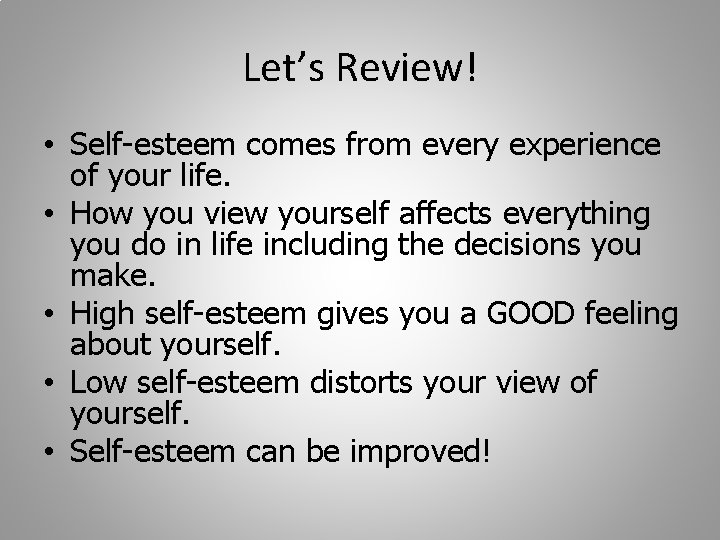 Let’s Review!

• Self-esteem comes from every experience of your life.
• How you view yourself affects everything you do in life including the decisions you make.
• High self-esteem gives you a GOOD feeling about yourself.
• Low self-esteem distorts your view of yourself.
• Self-esteem can be improved!